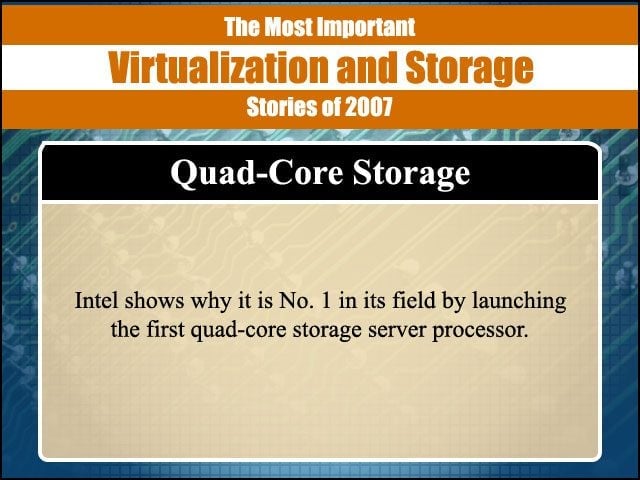 The Most Important
Virtualization and Storage
Stories of 2007

Quad-Core Storage

Intel shows why it is No. 1 in its field by launching the first quad-core storage server processor.